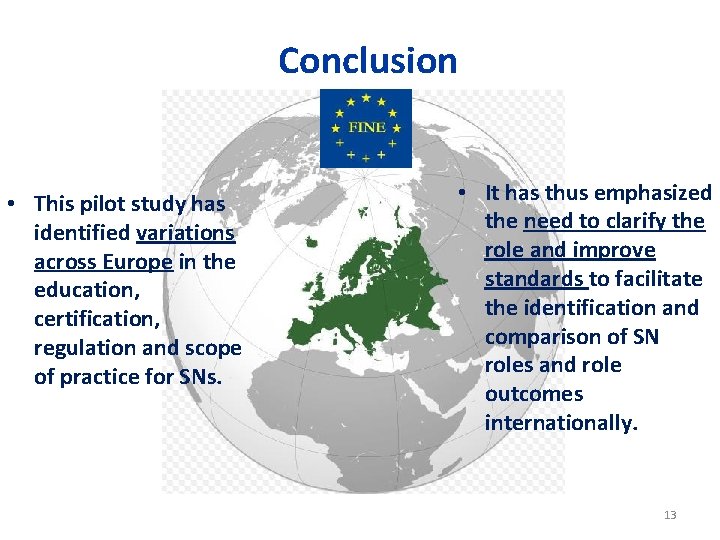 Conclusion

FINE

• This pilot study has identified variations across Europe in the education, certification, regulation and scope of practice for SNs.

• It has thus emphasized the need to clarify the role and improve standards to facilitate the identification and comparison of SN roles and role outcomes internationally.

13